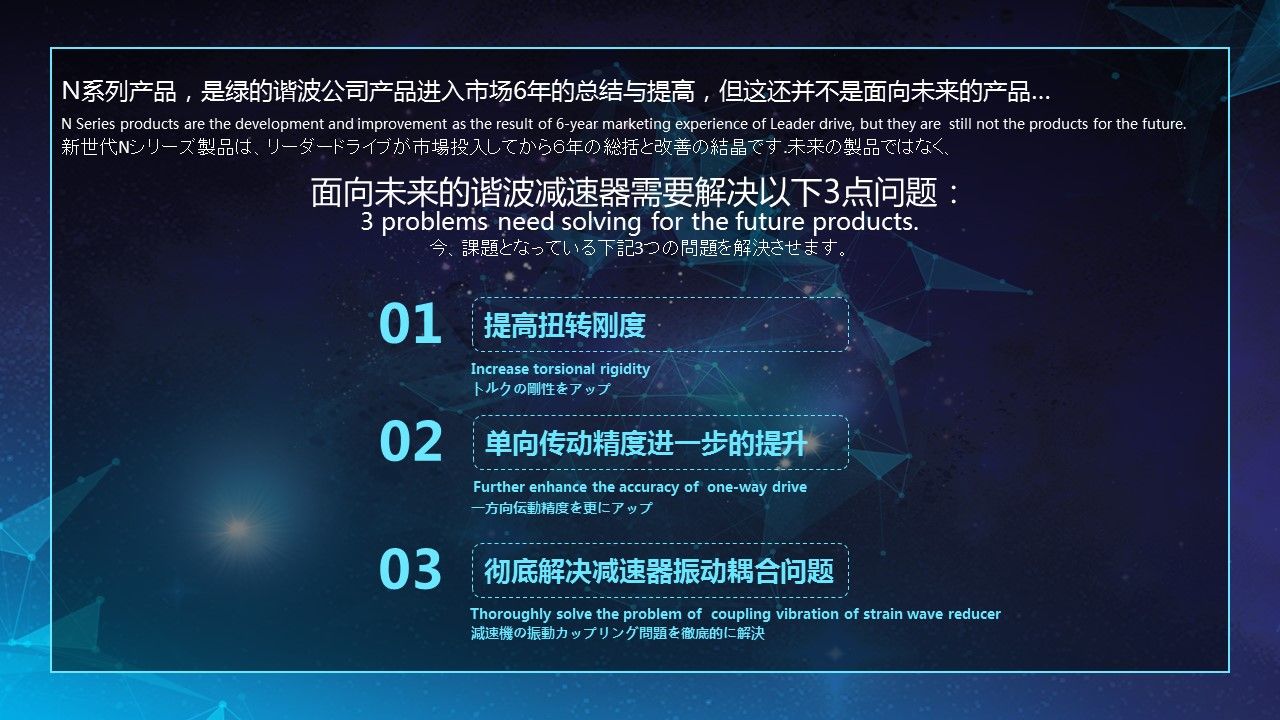 N系列产品，是绿的谐波公司产品进入市场6年的总结与提高，但这还并不是面向未来的产品…

N Series products are the development and improvement as the result of 6-year marketing experience of Leader drive, but they are still not the products for the future.
新世代Nシリーズ製品は、リーダードライブが市場投入してから6年の総括と改善の結晶です.未来の製品ではなく、

面向未来的谐波减速器需要解决以下3点问题：
3 problems need solving for the future products.
今、課題となっている下記3つの問題を解決させます。

01
提高扭转刚度
Increase torsional rigidity
トルクの剛性をアップ

02
单向传动精度进一步的提升
Further enhance the accuracy of one-way drive
一方向伝動精度を更にアップ

03
彻底解决减速器振动耦合问题
Thoroughly solve the problem of coupling vibration of strain wave reducer
減速機の振動カップリング問題を徹底的に解決